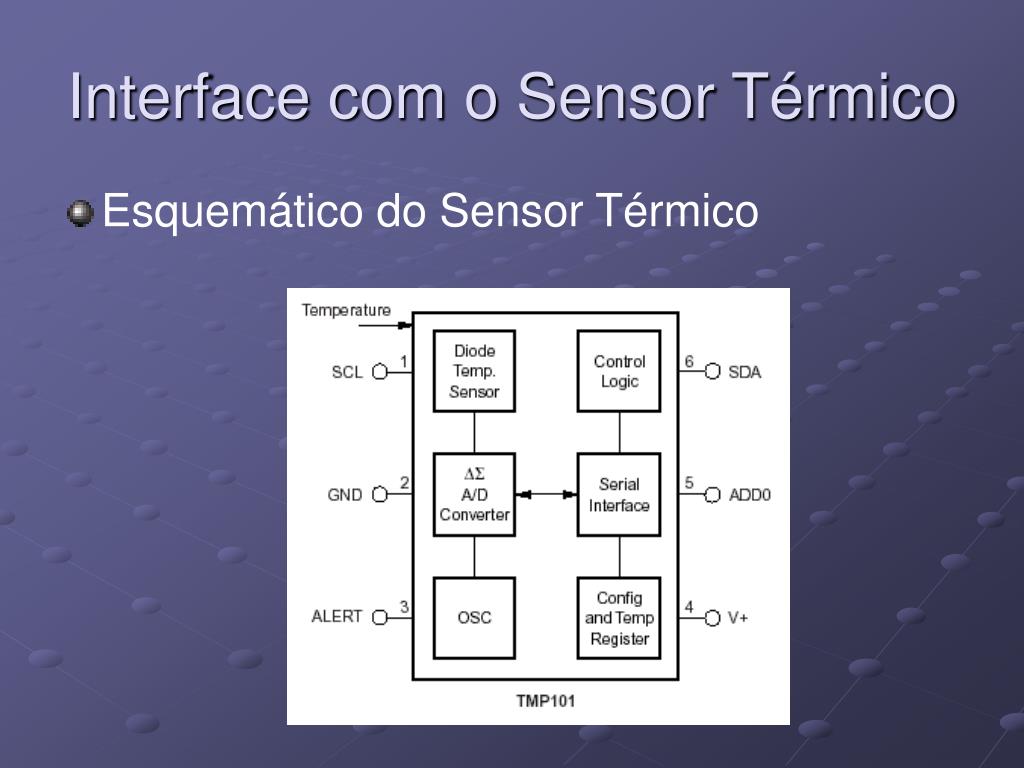 Interface com o Sensor Térmico

Esquemático do Sensor Térmico

Temperature

SCL 1

GND 2

ALERT 3

Diode Temp. Sensor

$\Delta\Sigma$ A/D Converter

OSC

Control Logic

Serial Interface

Config and Temp Register

6 SDA

5 ADD0

4 V+

TMP101